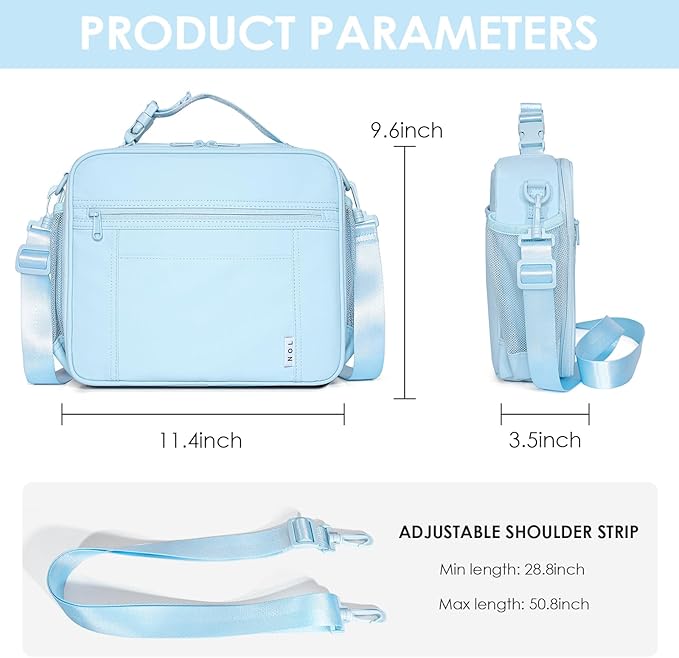 PRODUCT PARAMETERS

9.6inch

NOL

11.4inch

3.5inch

ADJUSTABLE SHOULDER STRIP

Min length: 28.8inch

Max length: 50.8inch